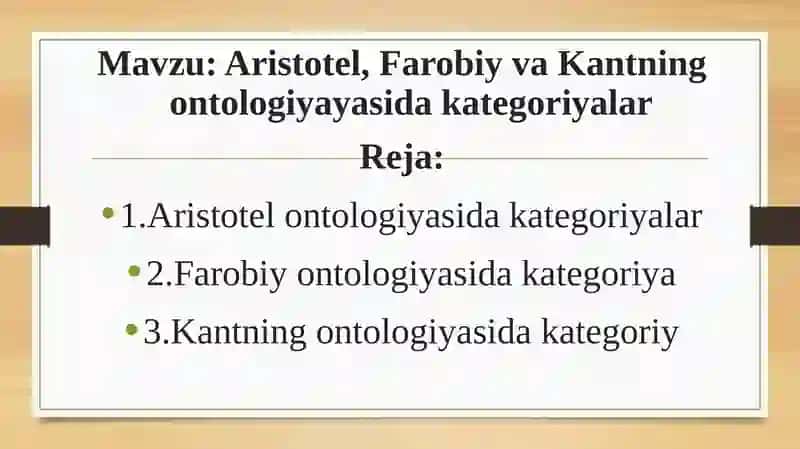 Mavzu: Aristotel, Farobiy va Kantning ontologiyayasida kategoriyalar

Reja:

• 1.Aristotel ontologiyasida kategoriyalar
• 2.Farobiy ontologiyasida kategoriya
• 3.Kantning ontologiyasida kategoriy